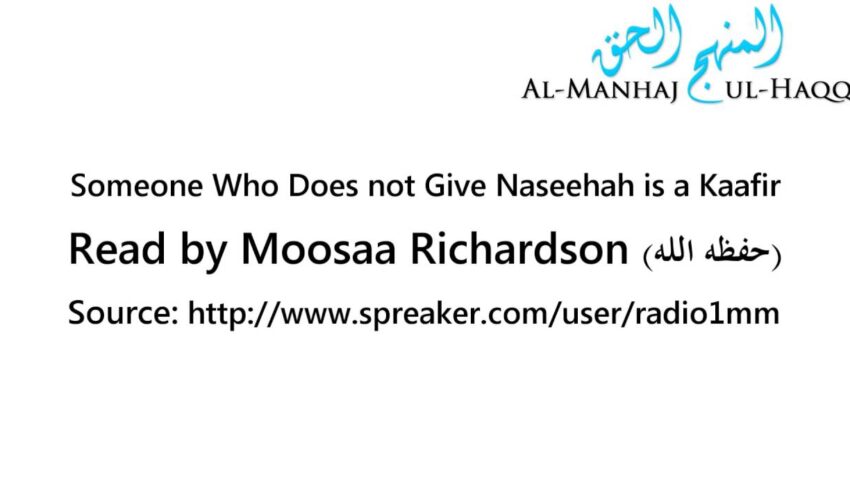 المنهج الحق
AL-MANHAJ UL-HAQQ

Someone Who Does not Give Naseehah is a Kaafir

Read by Moosaa Richardson (حفظه الله)

Source: http://www.spreaker.com/user/radio1mm